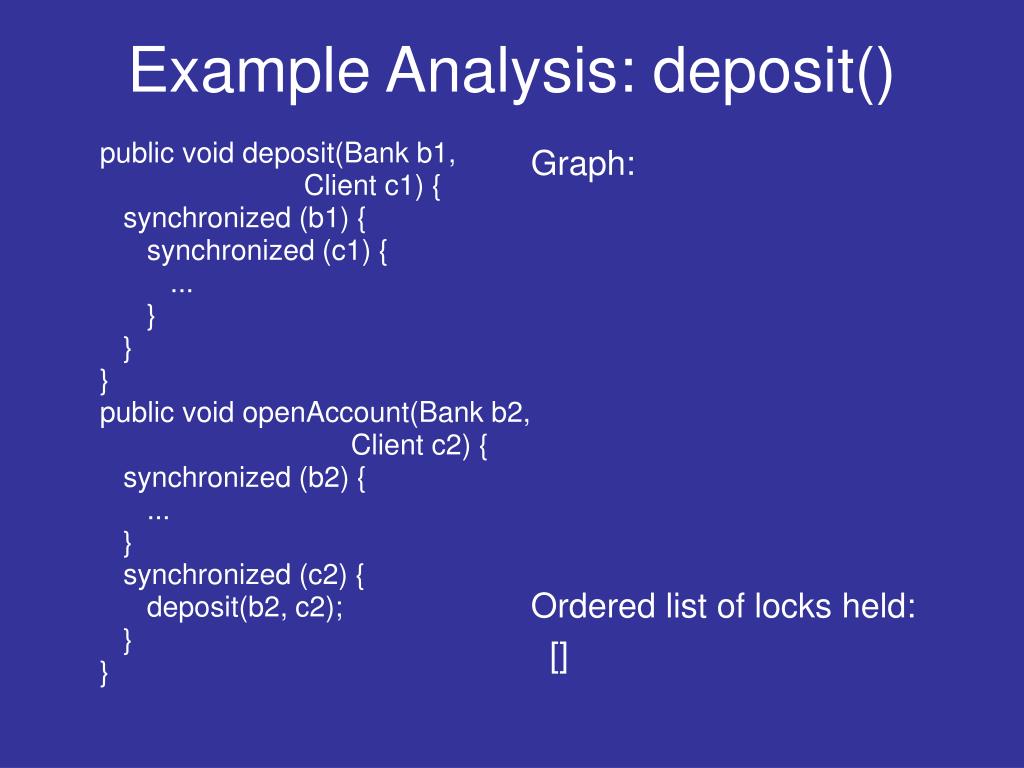 Example Analysis: deposit()

public void deposit(Bank b1,
Client c1) {
synchronized (b1) {
synchronized (c1) {
...
}
}
}
public void openAccount(Bank b2,
Client c2) {
synchronized (b2) {
...
}
synchronized (c2) {
deposit(b2, c2);
}
}

Graph:

Ordered list of locks held:
[]